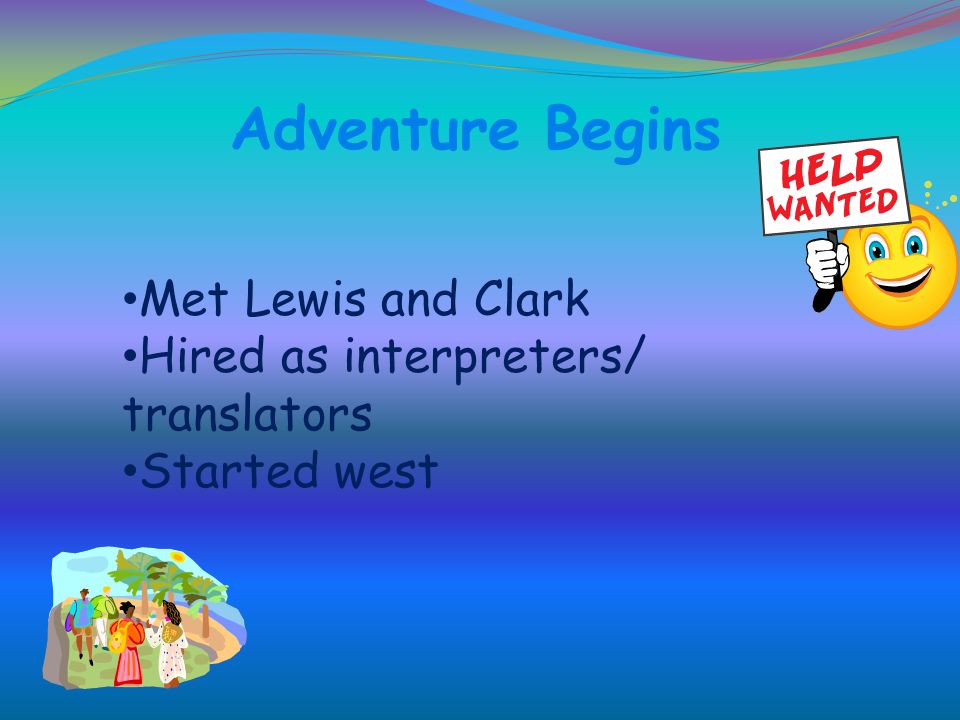 Adventure Begins

HELP WANTED

•Met Lewis and Clark
•Hired as interpreters/ translators
•Started west